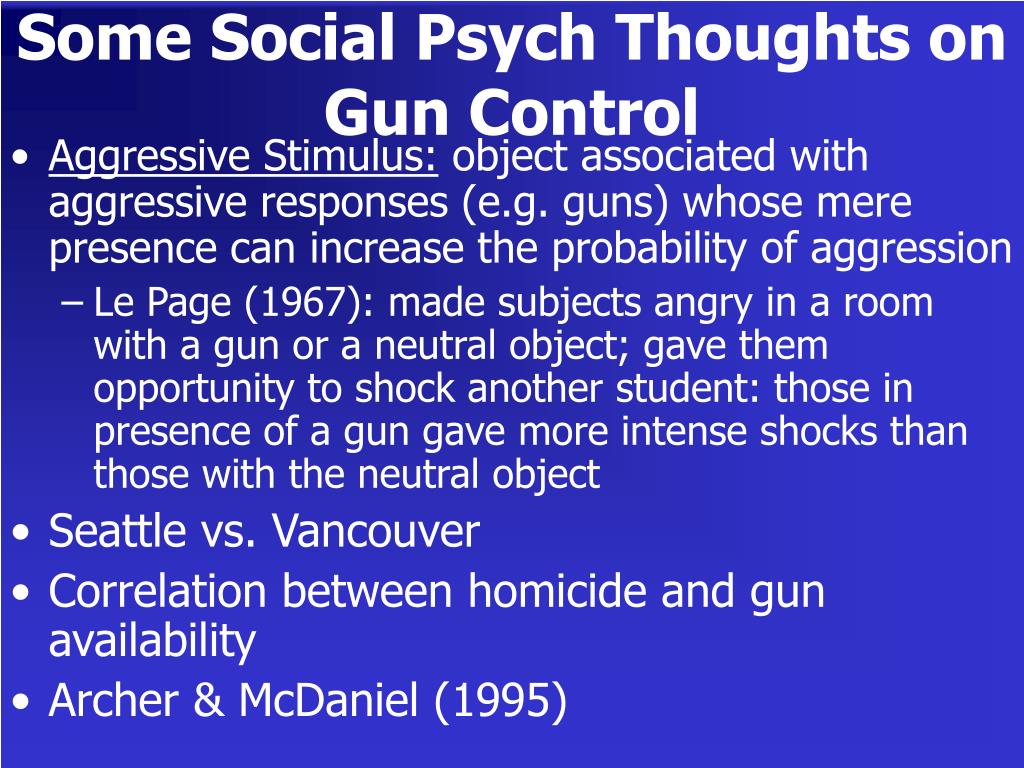 Some Social Psych Thoughts on Gun Control

• Aggressive Stimulus: object associated with aggressive responses (e.g. guns) whose mere presence can increase the probability of aggression
– Le Page (1967): made subjects angry in a room with a gun or a neutral object; gave them opportunity to shock another student: those in presence of a gun gave more intense shocks than those with the neutral object
• Seattle vs. Vancouver
• Correlation between homicide and gun availability
• Archer & McDaniel (1995)